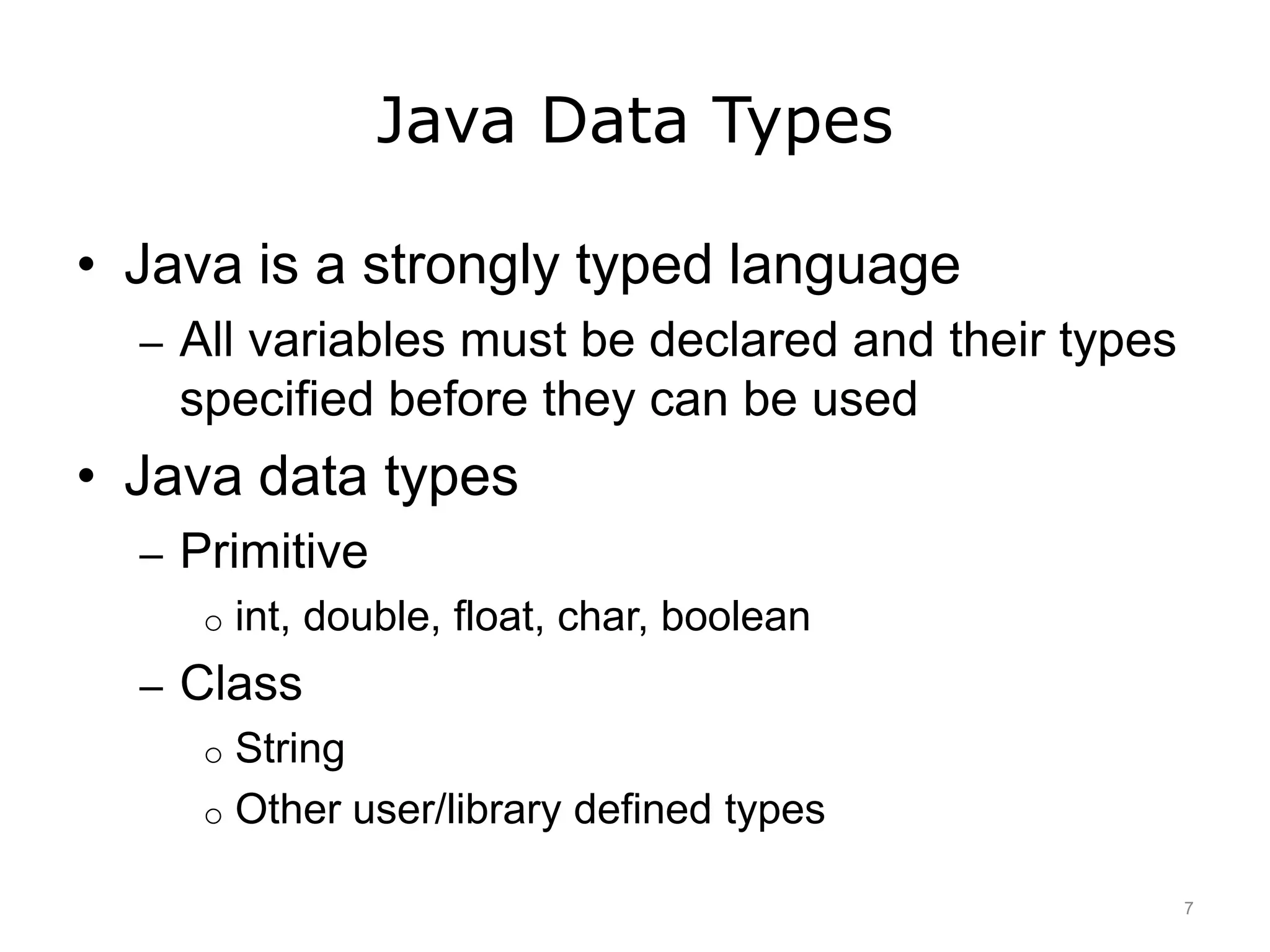 Java Data Types

• Java is a strongly typed language

– All variables must be declared and their types specified before they can be used

• Java data types

– Primitive

o int, double, float, char, boolean

– Class

o String

o Other user/library defined types

7